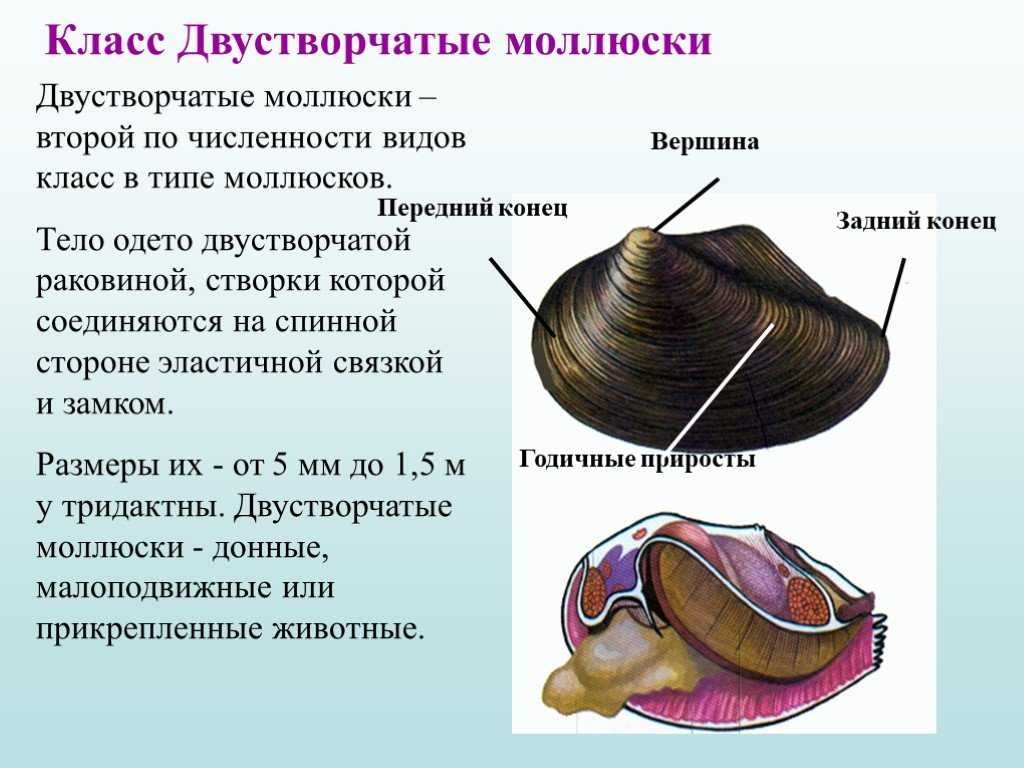 Класс Двустворчатые моллюски

Двустворчатые моллюски – второй по численности видов класс в типе моллюсков.

Тело одето двустворчатой раковиной, створки которой соединяются на спинной стороне эластичной связкой и замком.

Размеры их - от 5 мм до 1,5 м у тридактны. Двустворчатые моллюски - донные, малоподвижные или прикрепленные животные.

Вершина

Передний конец

Задний конец

Годичные приросты